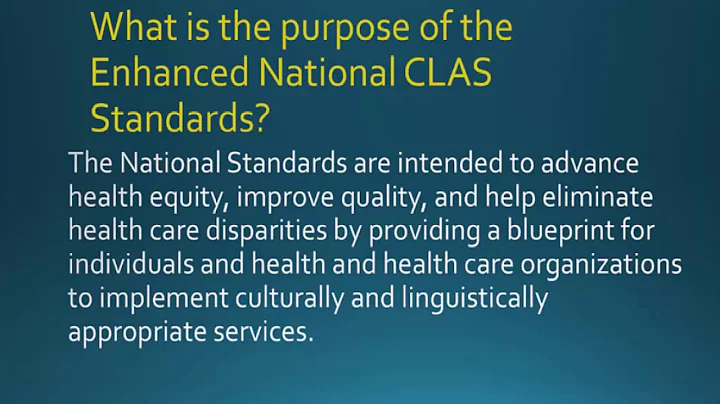 What is the purpose of the Enhanced National CLAS Standards?

The National Standards are intended to advance health equity, improve quality, and help eliminate health care disparities by providing a blueprint for individuals and health and health care organizations to implement culturally and linguistically appropriate services.